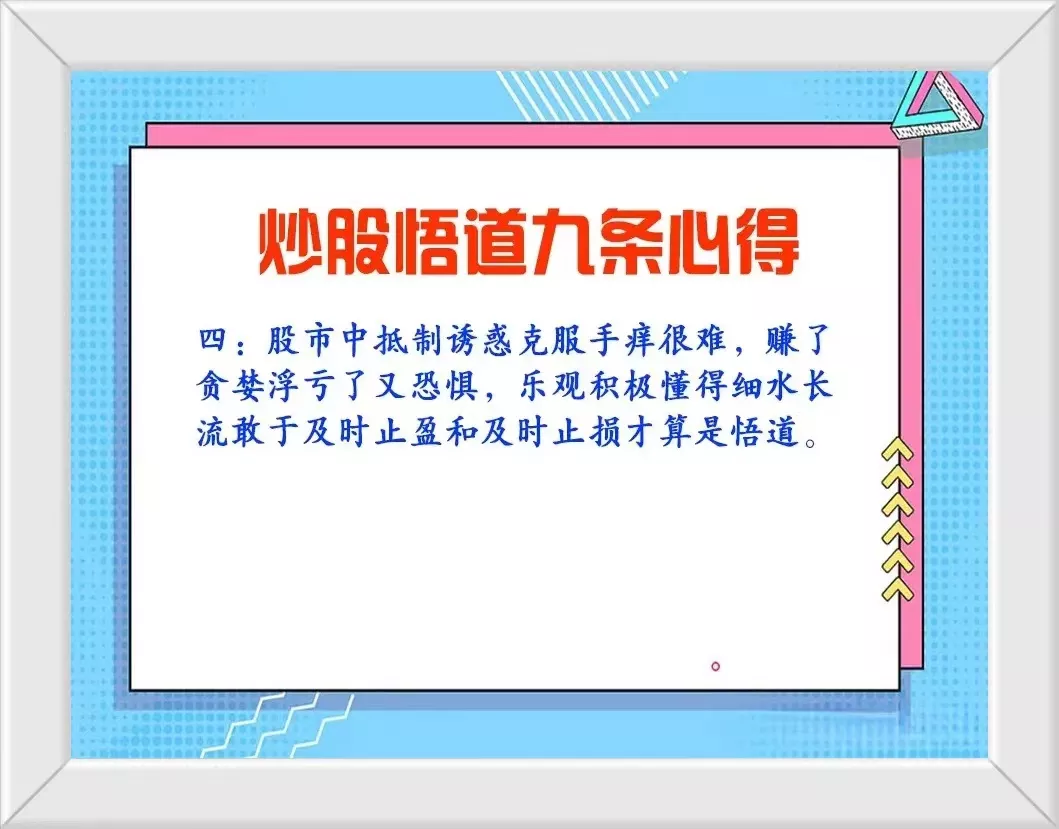 炒股悟道九条心得

四：股市中抵制诱惑克服手痒很难，赚了贪婪浮亏了又恐惧，乐观积极懂得细水长流敢于及时止盈和及时止损才算是悟道。